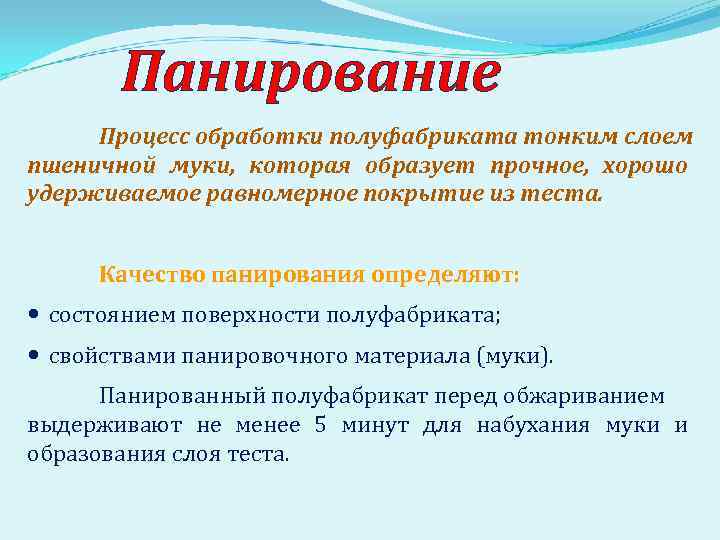 Панирование

Процесс обработки полуфабриката тонким слоем пшеничной муки, которая образует прочное, хорошо удерживаемое равномерное покрытие из теста.

Качество панирования определяют:

• состоянием поверхности полуфабриката;

• свойствами панировочного материала (муки).

Панированный полуфабрикат перед обжариванием выдерживают не менее 5 минут для набухания муки и образования слоя теста.